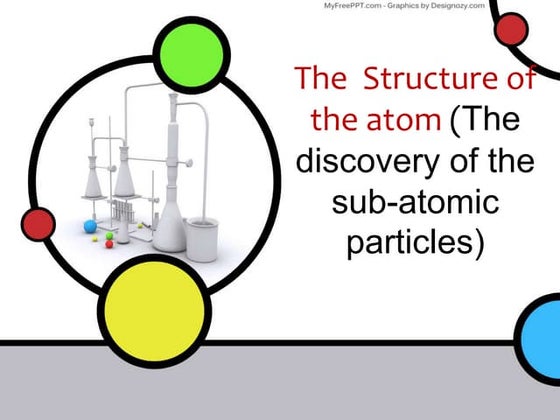 MyFreePPT.com - Graphics by Designozy.com

The Structure of the atom (The discovery of the sub-atomic particles)